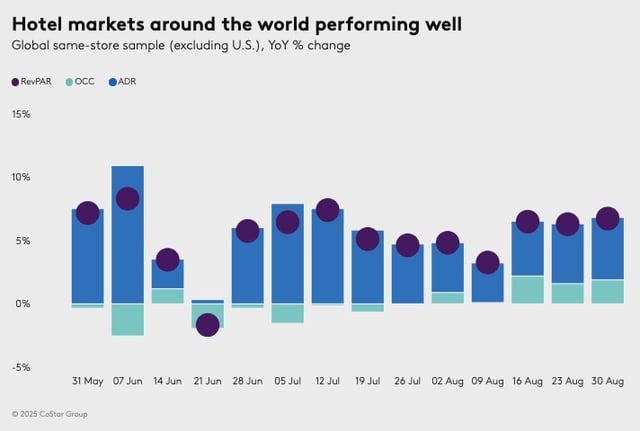 Hotel markets around the world performing well
Global same-store sample (excluding U.S.), YoY % change

RevPAR OCC ADR

15%
10%
5%
0%
-5%

31 May 07 Jun 14 Jun 21 Jun 28 Jun 05 Jul 12 Jul 19 Jul 26 Jul 02 Aug 09 Aug 16 Aug 23 Aug 30 Aug

© 2025 CoStar Group